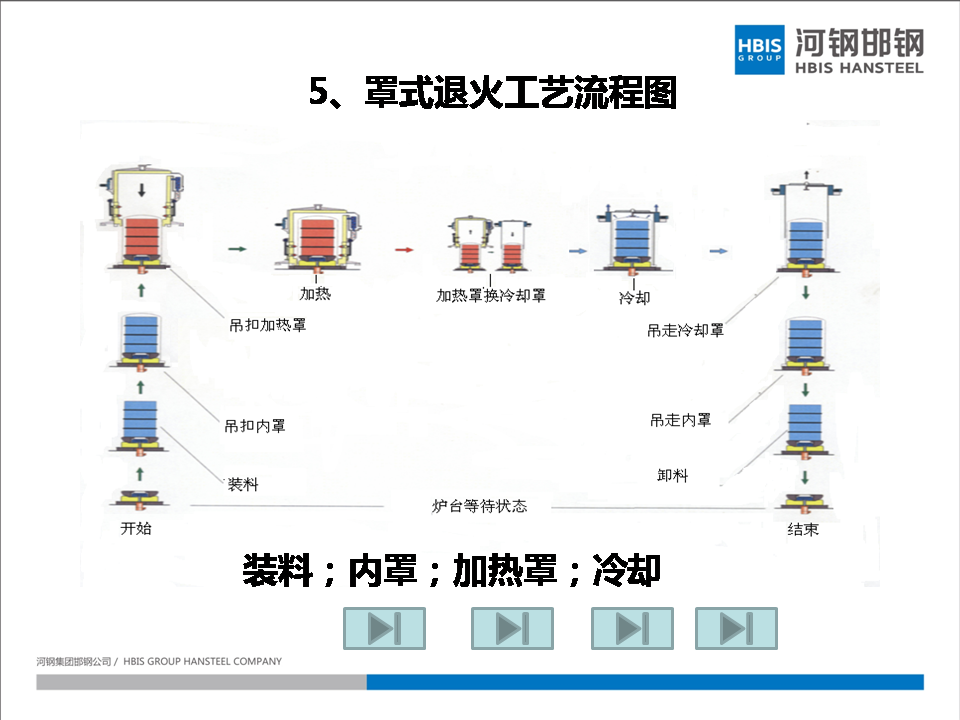 HBIS GROUP 河钢邯钢 HBIS HANSTEEL

5、罩式退火工艺流程图

加热

加热罩换冷却罩

冷却

吊扣加热罩

吊走冷却罩

吊扣内罩

吊走内罩

装料

卸料

炉台等待状态

开始

结束

装料；内罩；加热罩；冷却

河钢集团邯钢公司 / HBIS GROUP HANSTEEL COMPANY